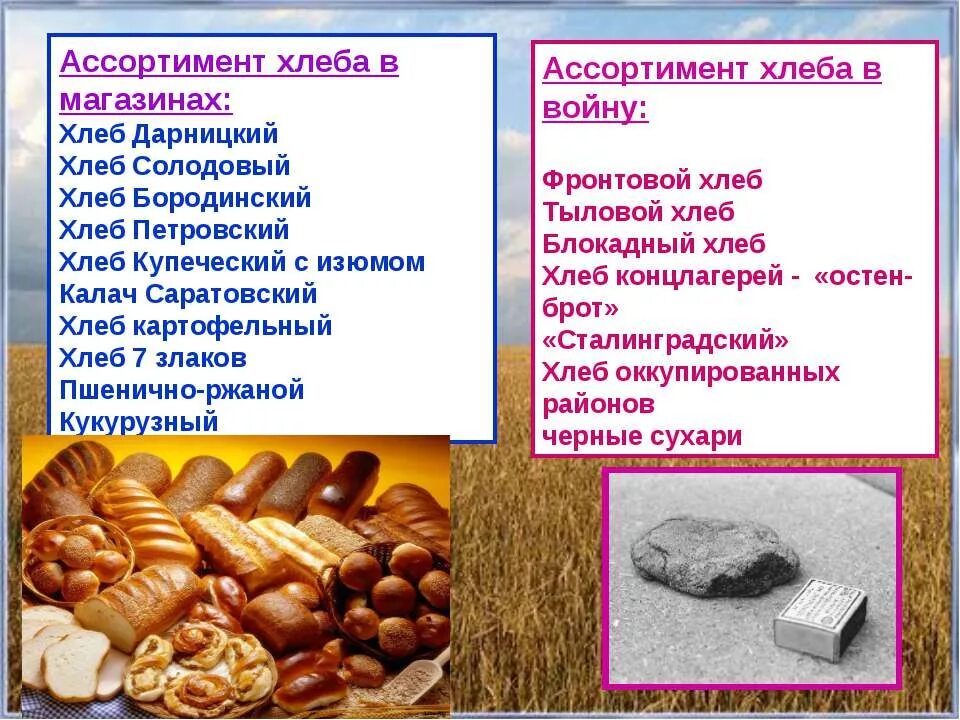 Ассортимент хлеба в магазинах:
Хлеб Дарницкий
Хлеб Солодовый
Хлеб Бородинский
Хлеб Петровский
Хлеб Купеческий с изюмом
Калач Саратовский
Хлеб картофельный
Хлеб 7 злаков
Пшенично-ржаной
Кукурузный

Ассортимент хлеба в войну:

Фронтовой хлеб
Тыловой хлеб
Блокадный хлеб
Хлеб концлагерей - «остен-брот»
«Сталинградский»
Хлеб оккупированных районов
черные сухари